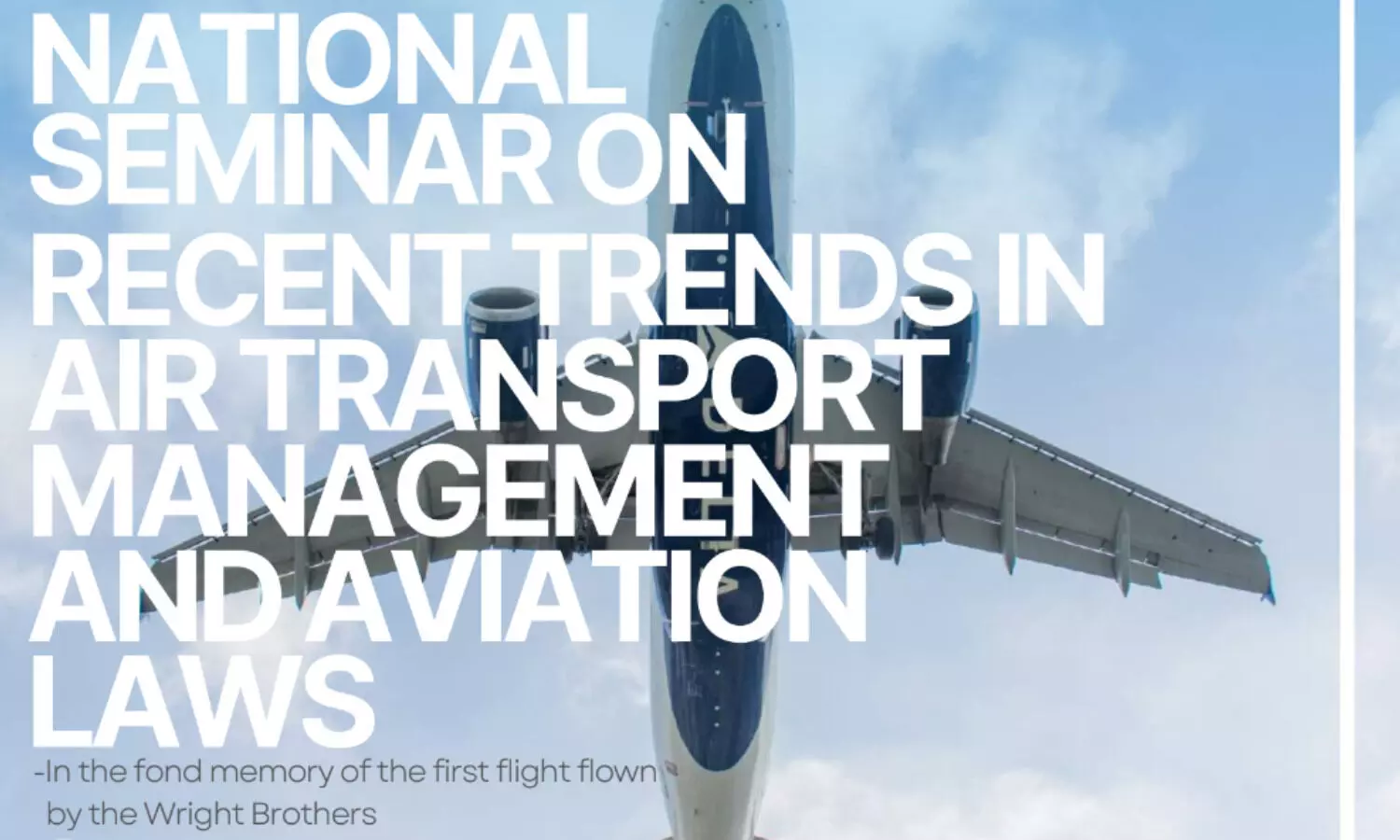 NATIONAL SEMINAR ON RECENT TRENDS IN AIR TRANSPORT MANAGEMENT AND AVIATION LAWS

-In the fond memory of the first flight flown by the Wright Brothers